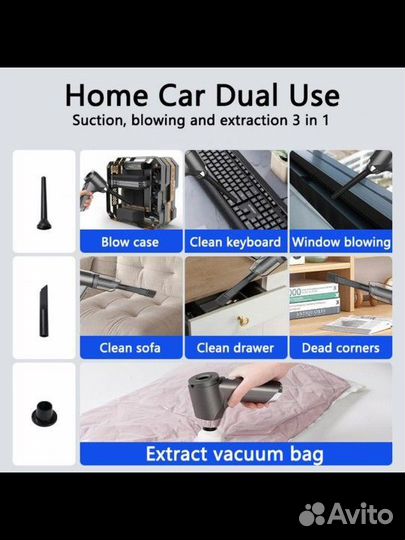 Home Car Dual Use
Suction, blowing and extraction 3 in 1

Blow case
Clean keyboard
Window blowing

Clean sofa
Clean drawer
Dead corners

Extract vacuum bag

Avito